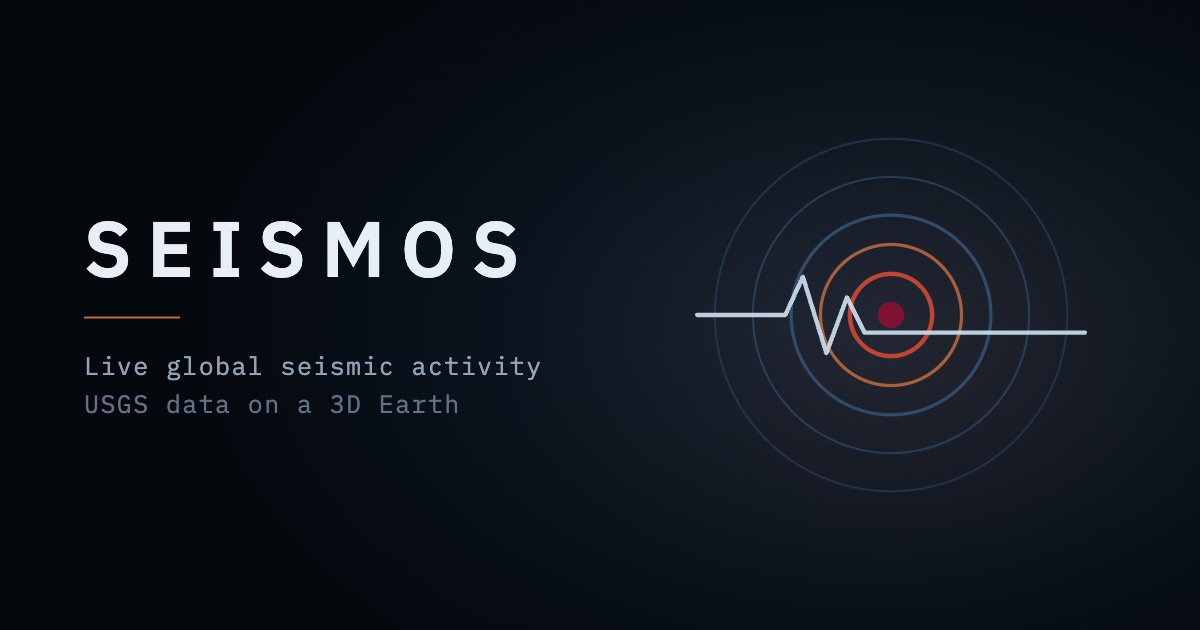 SEISMOS

Live global seismic activity
USGS data on a 3D Earth